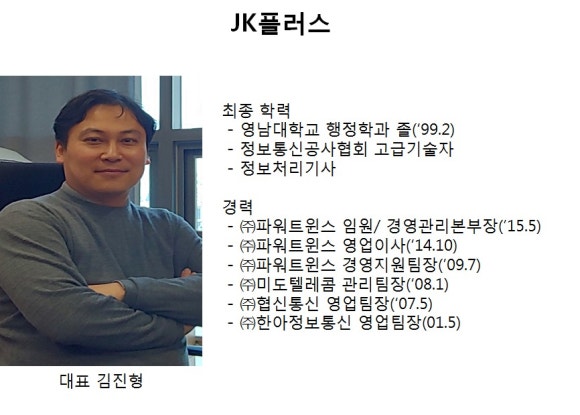 JK플러스

최종 학력
- 영남대학교 행정학과 졸('99.2)
- 정보통신공사협회 고급기술자
- 정보처리기사

경력
- ㈜파워트윈스 임원/ 경영관리본부장('15.5)
- ㈜파워트윈스 영업이사('14.10)
- ㈜파워트윈스 경영지원팀장('09.7)
- ㈜미도텔레콤 관리팀장('08.1)
- ㈜협신통신 영업팀장('07.5)
- ㈜한아정보통신 영업팀장(01.5)

대표 김진형